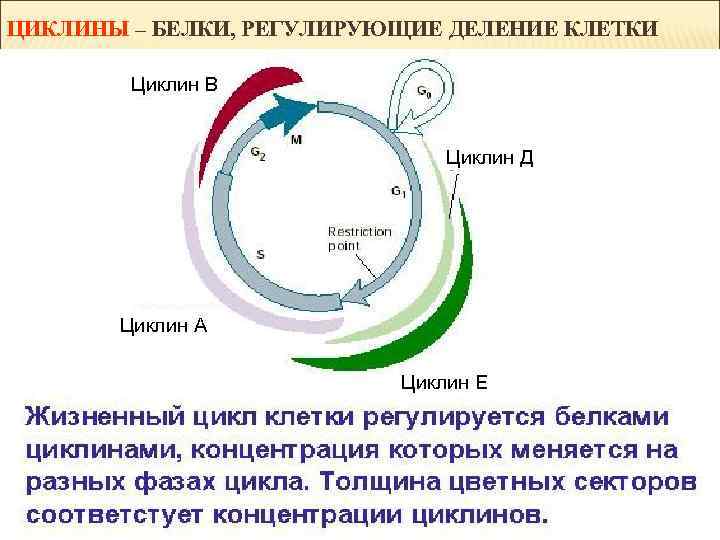 ЦИКЛИНЫ – БЕЛКИ, РЕГУЛИРУЮЩИЕ ДЕЛЕНИЕ КЛЕТКИ

Циклин В

$G_0$

M

$G_2$

Циклин Д

$G_1$

Restriction point

S

Циклин А

Циклин Е

Жизненный цикл клетки регулируется белками циклинами, концентрация которых меняется на разных фазах цикла. Толщина цветных секторов соответстует концентрации циклинов.